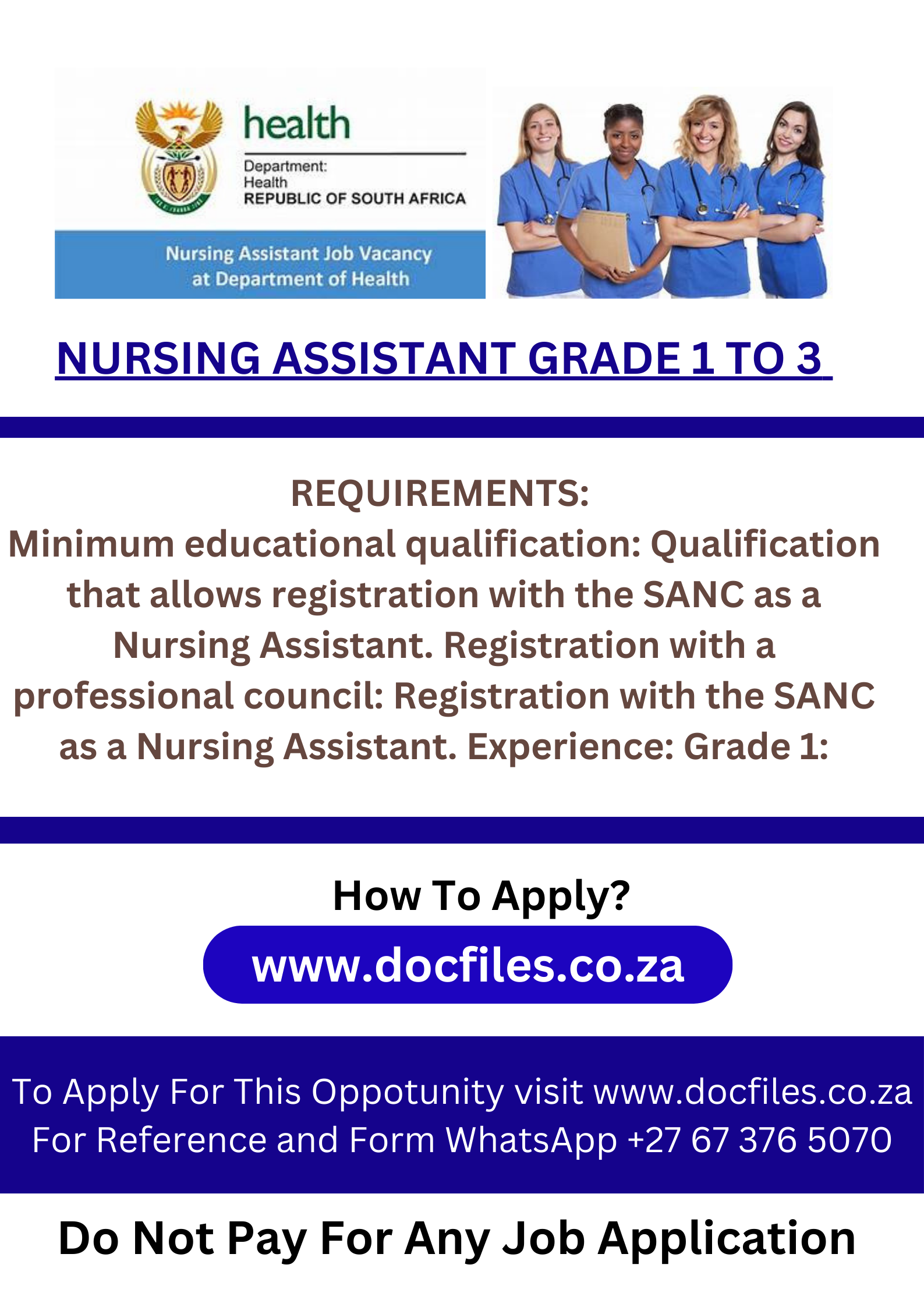 health

Department:
Health
REPUBLIC OF SOUTH AFRICA

Nursing Assistant Job Vacancy at Department of Health

NURSING ASSISTANT GRADE 1 TO 3

REQUIREMENTS:
Minimum educational qualification: Qualification that allows registration with the SANC as a Nursing Assistant. Registration with a professional council: Registration with the SANC as a Nursing Assistant. Experience: Grade 1:

How To Apply?

www.docfiles.co.za

To Apply For This Oppotunity visit www.docfiles.co.za
For Reference and Form WhatsApp +27 67 376 5070

Do Not Pay For Any Job Application